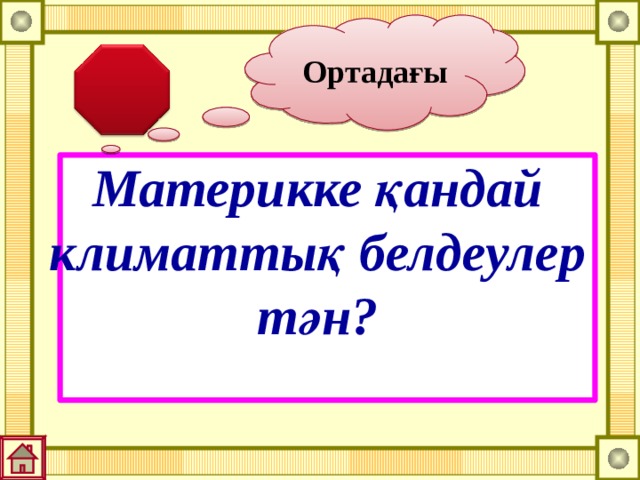 Ортадағы

Материкке қандай климаттық белдеулер тән?